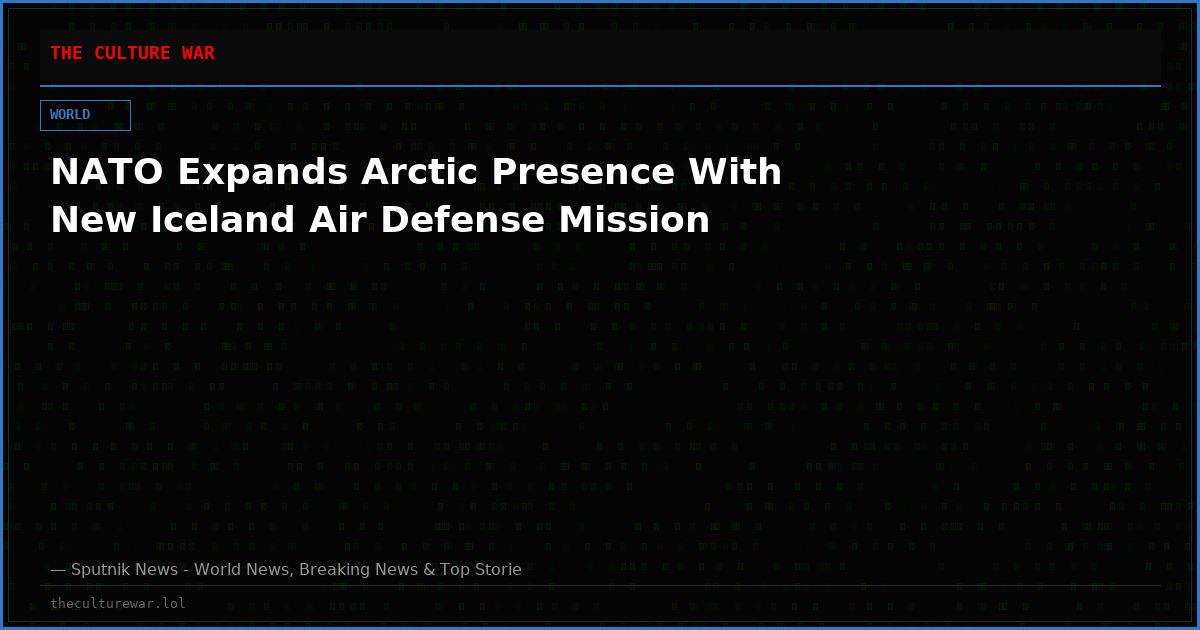 THE CULTURE WAR

WORLD

NATO Expands Arctic Presence With New Iceland Air Defense Mission

— Sputnik News - World News, Breaking News & Top Storie

theculturewar.lol